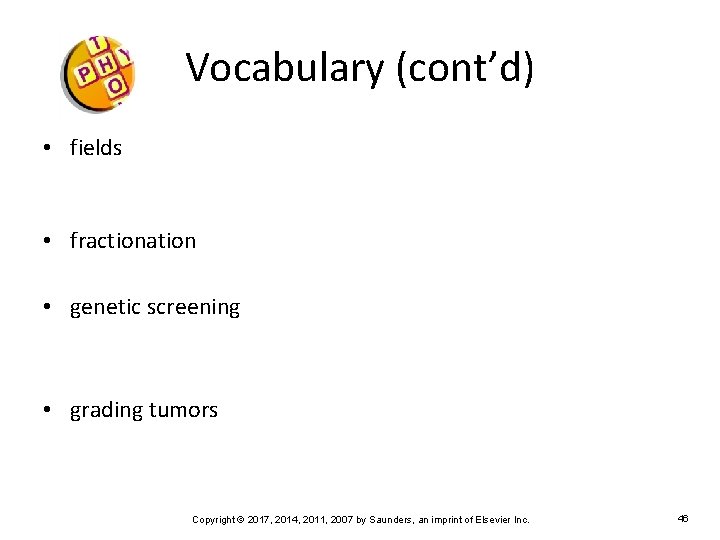 T
P H Y
O

Vocabulary (cont'd)

• fields

• fractionation

• genetic screening

• grading tumors

Copyright © 2017, 2014, 2011, 2007 by Saunders, an imprint of Elsevier Inc.

46